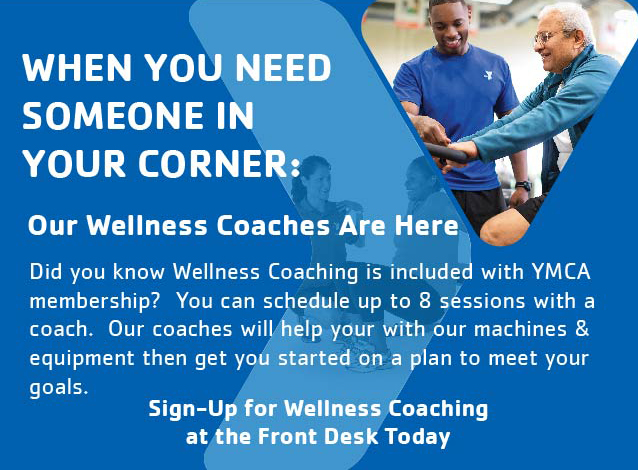 WHEN YOU NEED SOMEONE IN YOUR CORNER:

Our Wellness Coaches Are Here

Did you know Wellness Coaching is included with YMCA membership? You can schedule up to 8 sessions with a coach. Our coaches will help your with our machines & equipment then get you started on a plan to meet your goals.

Sign-Up for Wellness Coaching at the Front Desk Today